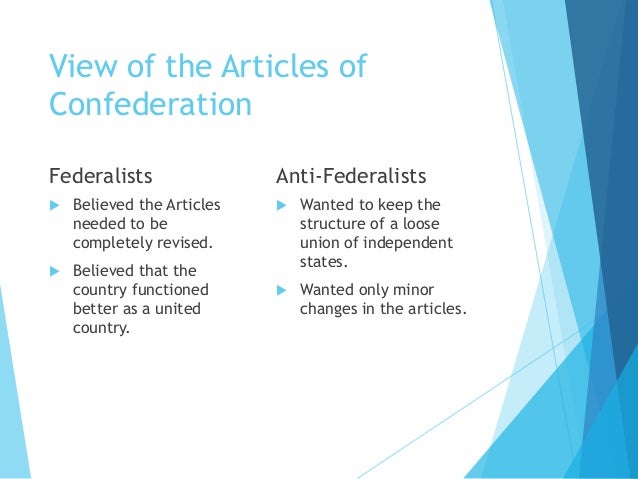 View of the Articles of Confederation

Federalists

Believed the Articles needed to be completely revised.

Believed that the country functioned better as a united country.

Anti-Federalists

Wanted to keep the structure of a loose union of independent states.

Wanted only minor changes in the articles.